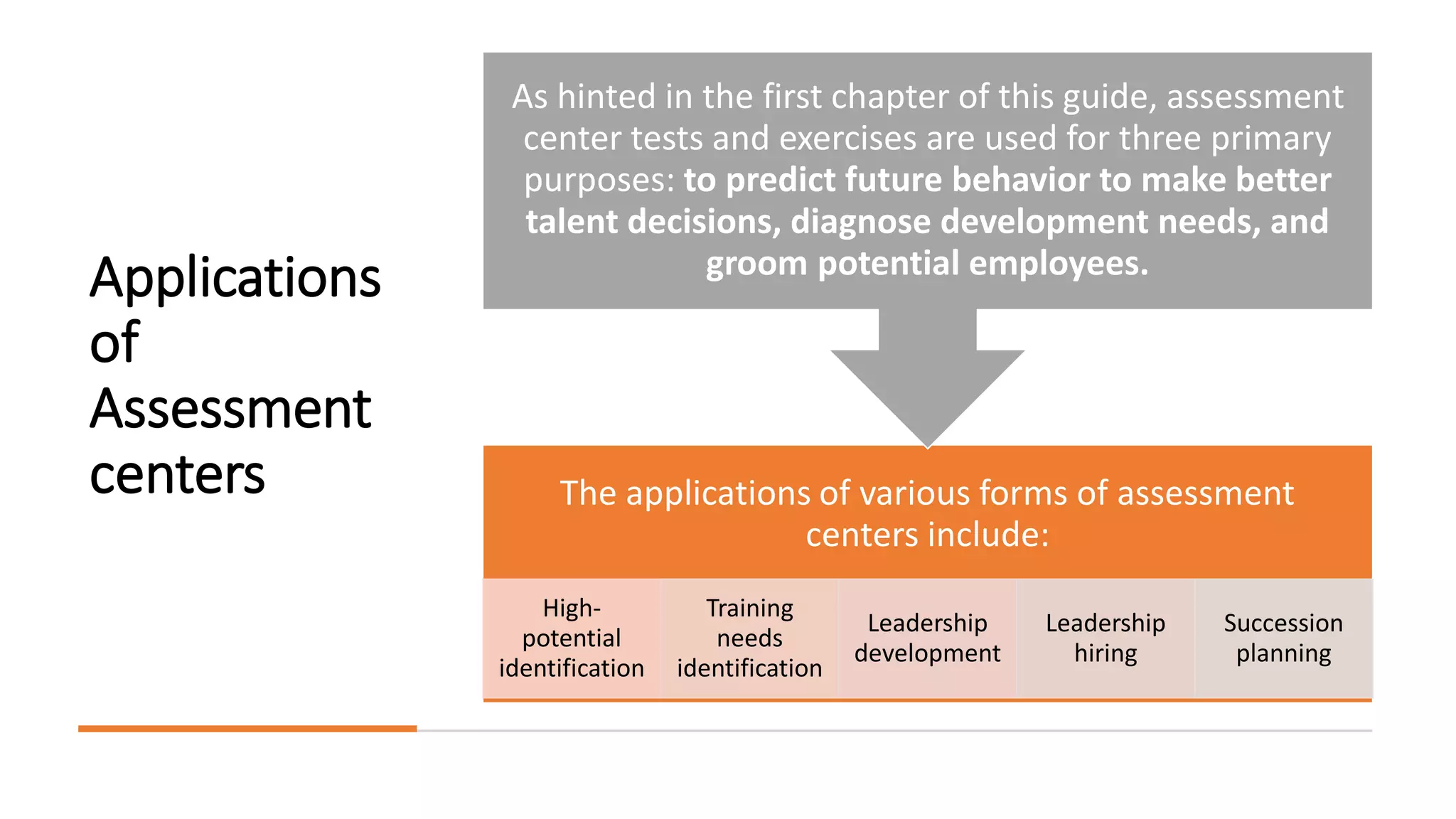 Applications of Assessment centers

As hinted in the first chapter of this guide, assessment center tests and exercises are used for three primary purposes: to predict future behavior to make better talent decisions, diagnose development needs, and groom potential employees.

The applications of various forms of assessment centers include:

High-potential identification

Training needs identification

Leadership development

Leadership hiring

Succession planning